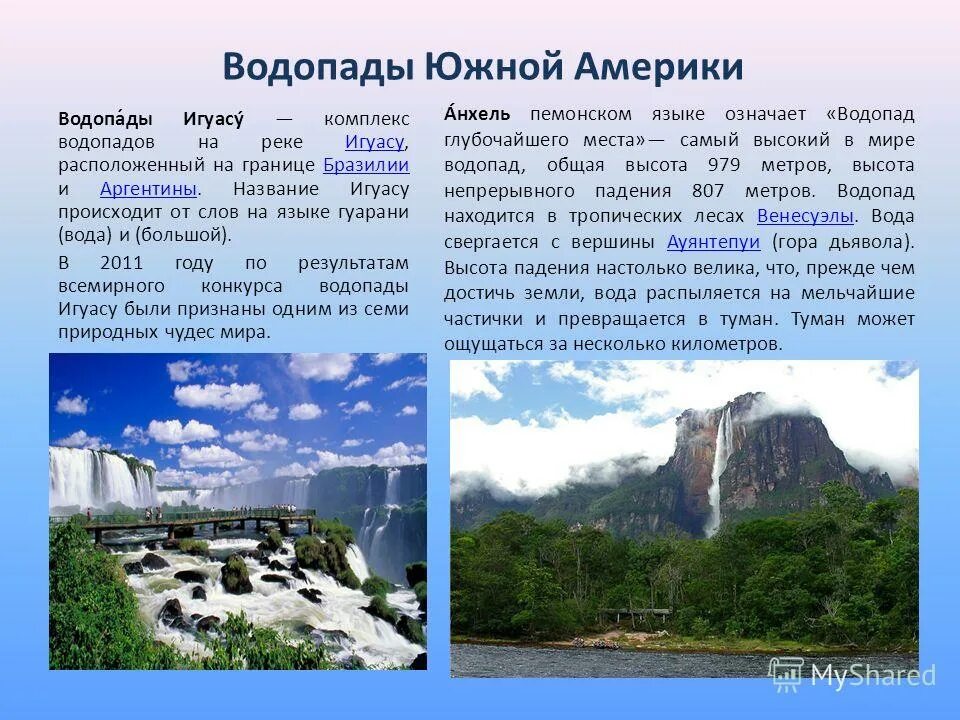 Водопады Южной Америки

Водопа́ды Игуасу́ — комплекс водопадов на реке Игуасу, расположенный на границе Бразилии и Аргентины. Название Игуасу происходит от слов на языке гуарани (вода) и (большой).

В 2011 году по результатам всемирного конкурса водопады Игуасу были признаны одним из семи природных чудес мира.

А́нхель пемонском языке означает «Водопад глубочайшего места»— самый высокий в мире водопад, общая высота 979 метров, высота непрерывного падения 807 метров. Водопад находится в тропических лесах Венесуэлы. Вода свергается с вершины Ауянтепуи (гора дьявола). Высота падения настолько велика, что, прежде чем достичь земли, вода распыляется на мельчайшие частички и превращается в туман. Туман может ощущаться за несколько километров.

MyShared